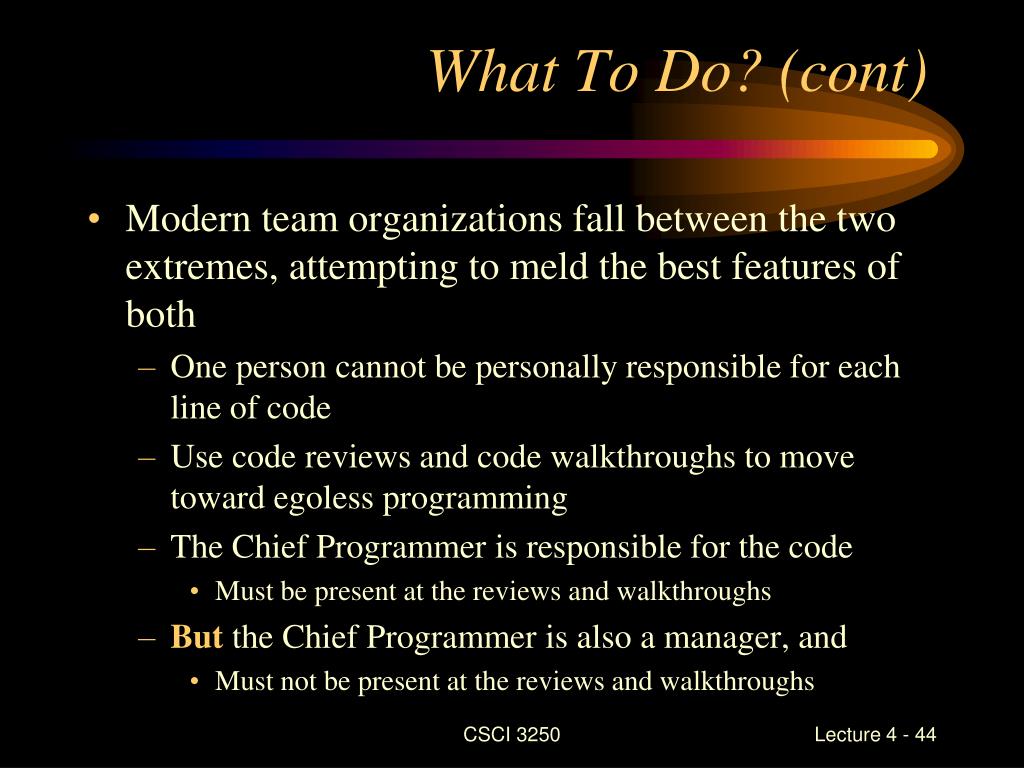 What To Do? (cont)

• Modern team organizations fall between the two extremes, attempting to meld the best features of both

– One person cannot be personally responsible for each line of code

– Use code reviews and code walkthroughs to move toward egoless programming

– The Chief Programmer is responsible for the code

• Must be present at the reviews and walkthroughs

– But the Chief Programmer is also a manager, and

• Must not be present at the reviews and walkthroughs

CSCI 3250

Lecture 4 - 44